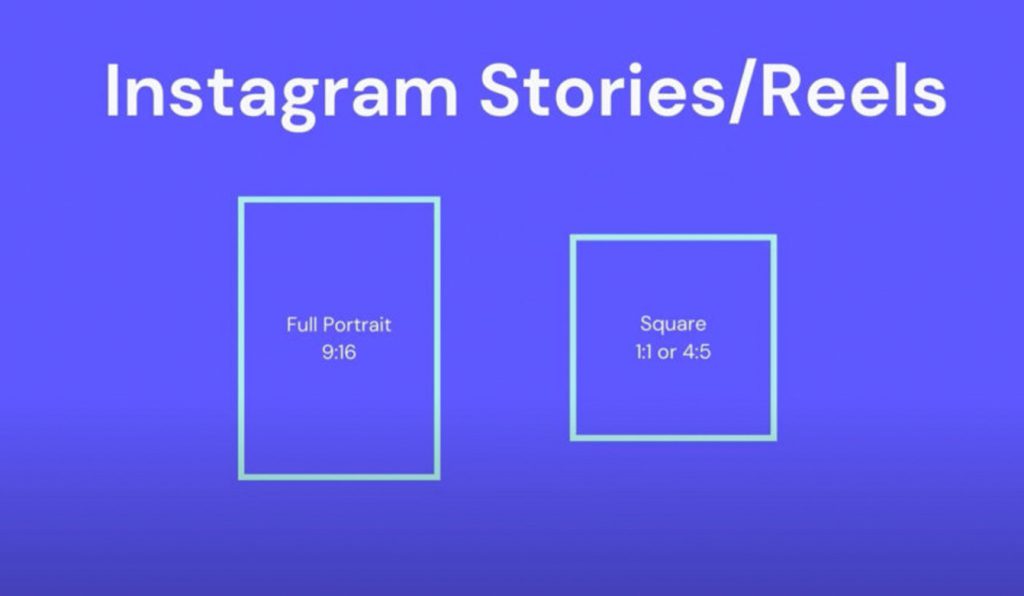 Instagram Stories/Reels

Full Portrait
9:16

Square
1:1 or 4:5